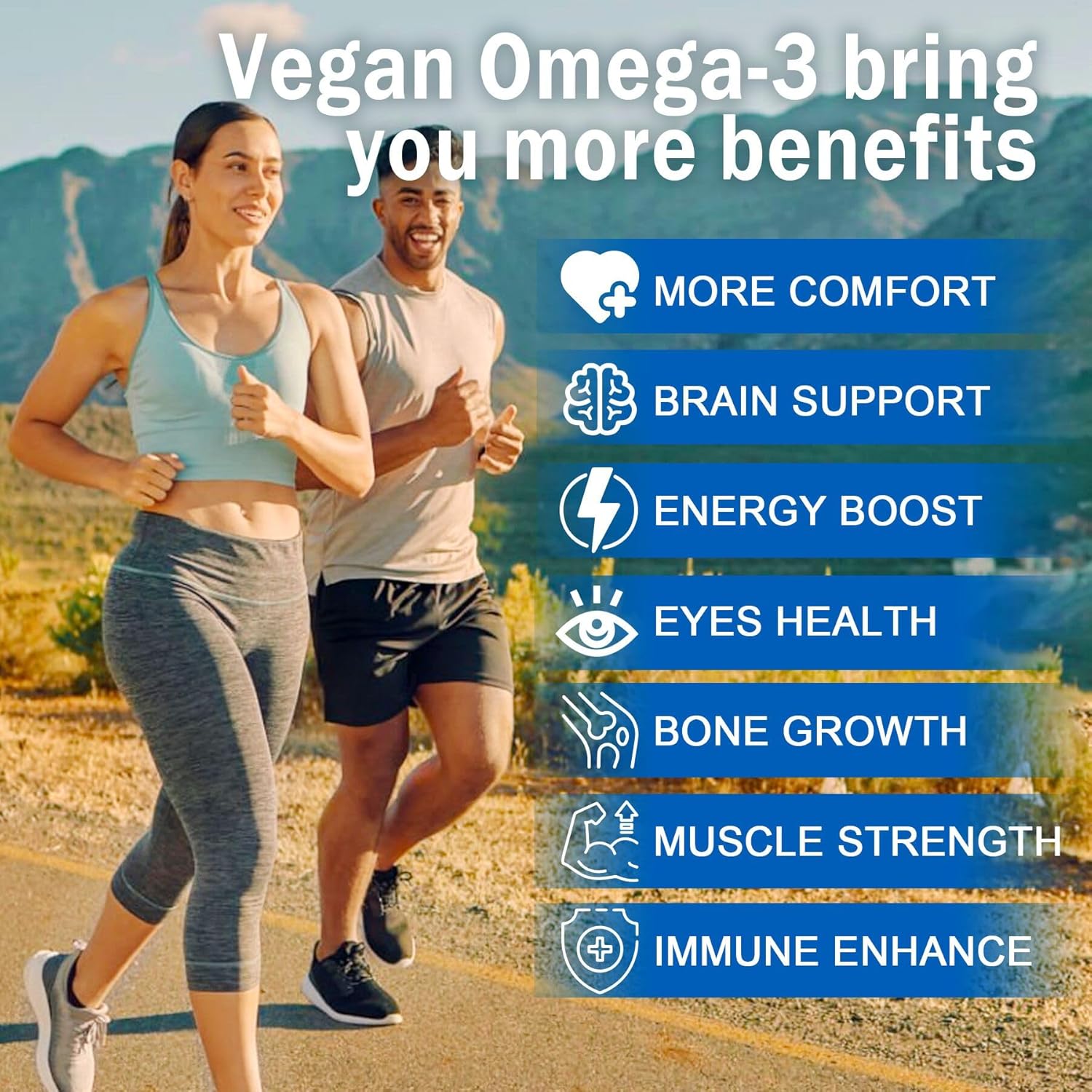 Vegan Omega-3 bring you more benefits

MORE COMFORT

BRAIN SUPPORT

ENERGY BOOST

EYES HEALTH

BONE GROWTH

MUSCLE STRENGTH

IMMUNE ENHANCE